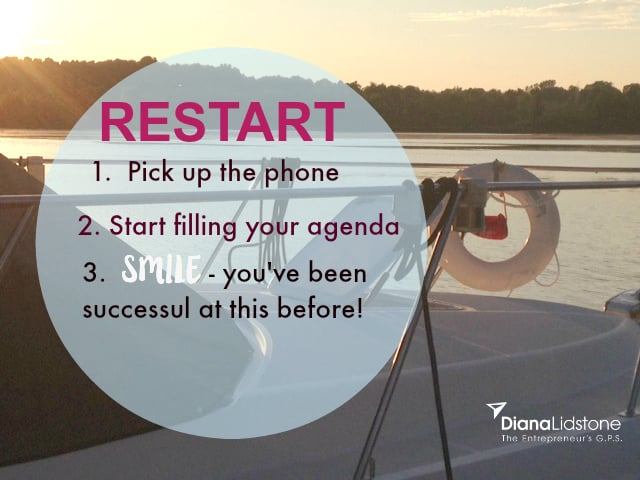 RESTART

1. Pick up the phone

2. Start filling your agenda

3. SMILE - you've been successul at this before!

DianaLidstone
The Entrepreneur's G.P.S.